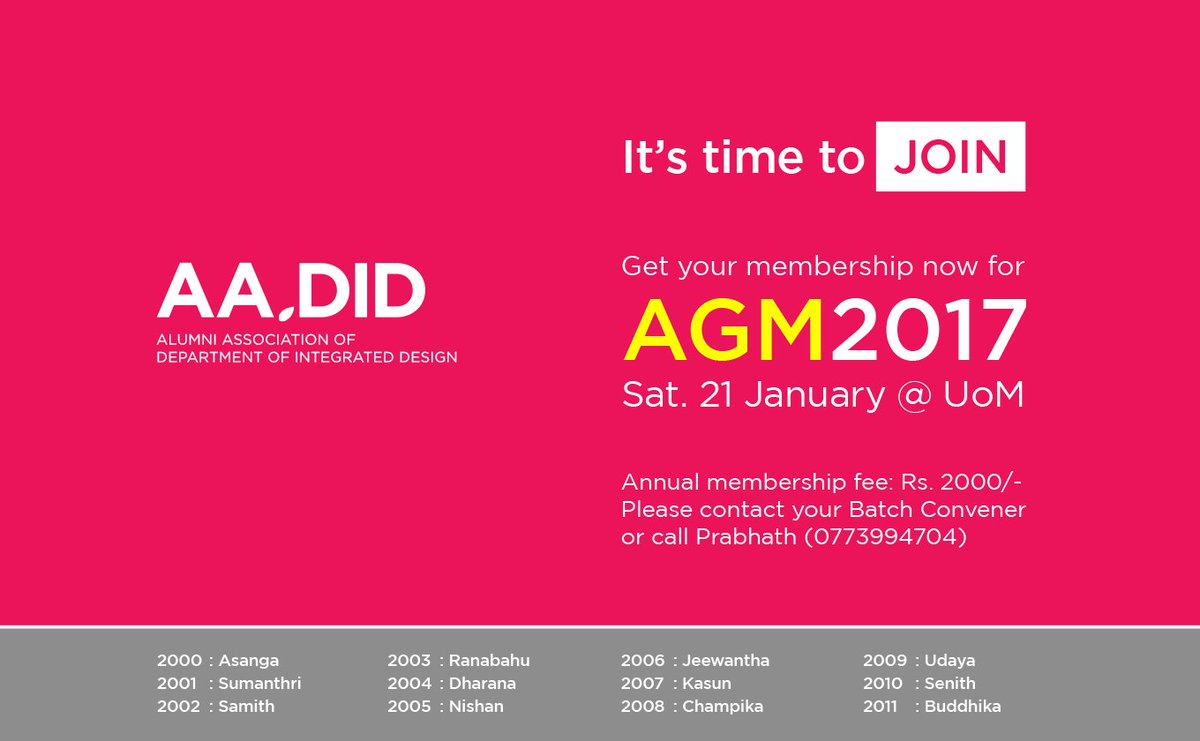 AA,DID
ALUMNI ASSOCIATION OF
DEPARTMENT OF INTEGRATED DESIGN

It's time to JOIN

Get your membership now for
AGM2017
Sat. 21 January @ UoM

Annual membership fee: Rs. 2000/-
Please contact your Batch Convener or call Prabhath (0773994704)

2000 : Asanga
2001 : Sumanthri
2002 : Samith

2003 : Ranabahu
2004 : Dharana
2005 : Nishan

2006 : Jeewantha
2007 : Kasun
2008 : Champika

2009 : Udaya
2010 : Senith
2011 : Buddhika